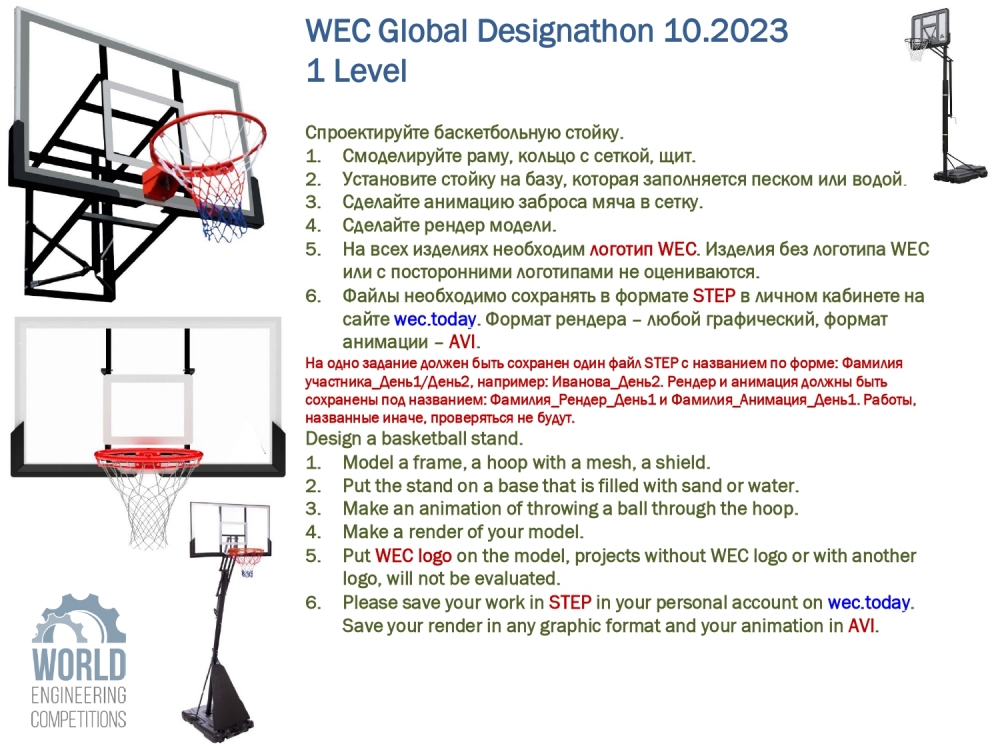 WEC Global Designathon 10.2023
1 Level

Спроектируйте баскетбольную стойку.
1. Смоделируйте раму, кольцо с сеткой, щит.
2. Установите стойку на базу, которая заполняется песком или водой.
3. Сделайте анимацию заброса мяча в сетку.
4. Сделайте рендер модели.
5. На всех изделиях необходим логотип WEC. Изделия без логотипа WEC или с посторонними логотипами не оцениваются.
6. Файлы необходимо сохранять в формате STEP в личном кабинете на сайте wec.today. Формат рендера – любой графический, формат анимации – AVI.
На одно задание должен быть сохранен один файл STEP с названием по форме: Фамилия участника_День1/День2, например: Иванова_День2. Рендер и анимация должны быть сохранены под названием: Фамилия_Рендер_День1 и Фамилия_Анимация_День1. Работы, названные иначе, проверяться не будут.
Design a basketball stand.
1. Model a frame, a hoop with a mesh, a shield.
2. Put the stand on a base that is filled with sand or water.
3. Make an animation of throwing a ball through the hoop.
4. Make a render of your model.
5. Put WEC logo on the model, projects without WEC logo or with another logo, will not be evaluated.
6. Please save your work in STEP in your personal account on wec.today. Save your render in any graphic format and your animation in AVI.

WORLD
ENGINEERING
COMPETITIONS